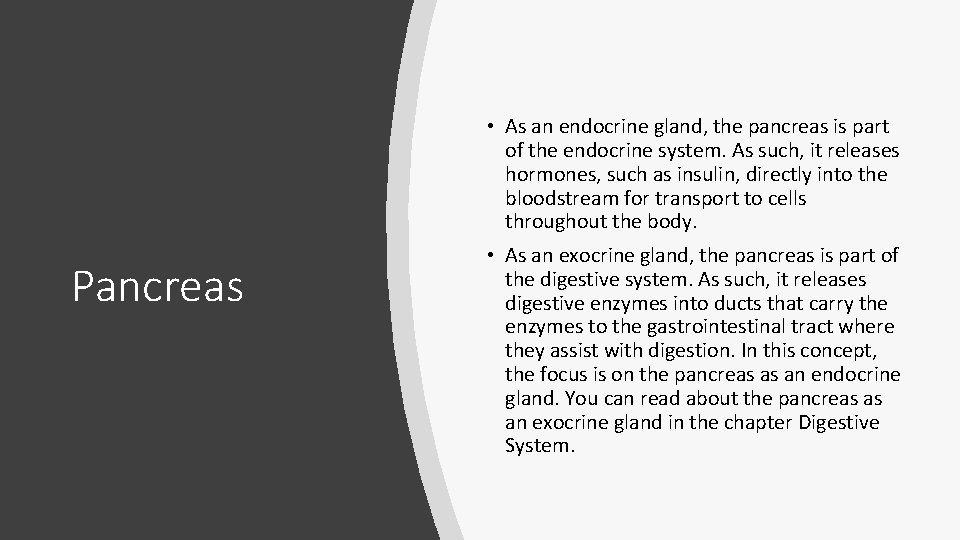 Pancreas

• As an endocrine gland, the pancreas is part of the endocrine system. As such, it releases hormones, such as insulin, directly into the bloodstream for transport to cells throughout the body.

• As an exocrine gland, the pancreas is part of the digestive system. As such, it releases digestive enzymes into ducts that carry the enzymes to the gastrointestinal tract where they assist with digestion. In this concept, the focus is on the pancreas as an endocrine gland. You can read about the pancreas as an exocrine gland in the chapter Digestive System.